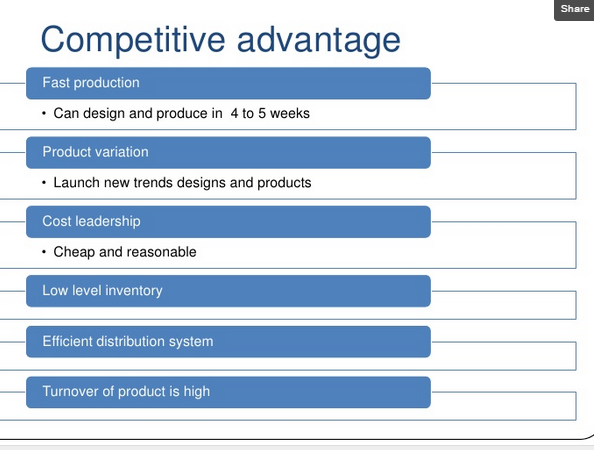 Share

Competitive advantage

Fast production

• Can design and produce in 4 to 5 weeks

Product variation

• Launch new trends designs and products

Cost leadership

• Cheap and reasonable

Low level inventory

Efficient distribution system

Turnover of product is high